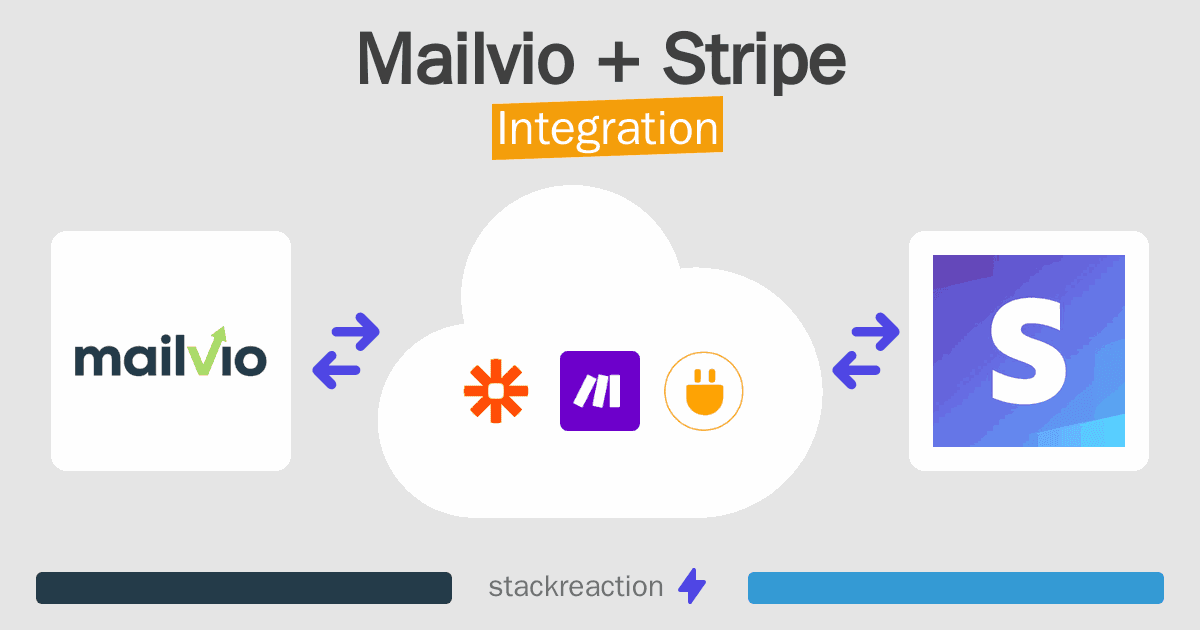 Mailvio + Stripe
Integration

mailvio

S

stackreaction